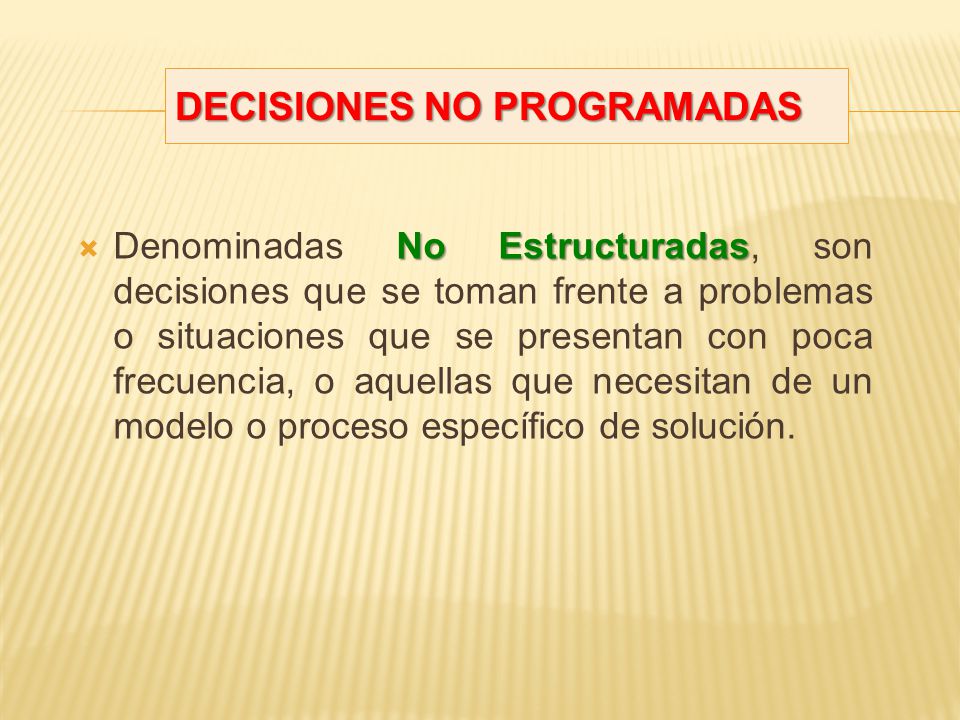 DECISIONES NO PROGRAMADAS

Denominadas No Estructuradas, son decisiones que se toman frente a problemas o situaciones que se presentan con poca frecuencia, o aquellas que necesitan de un modelo o proceso específico de solución.